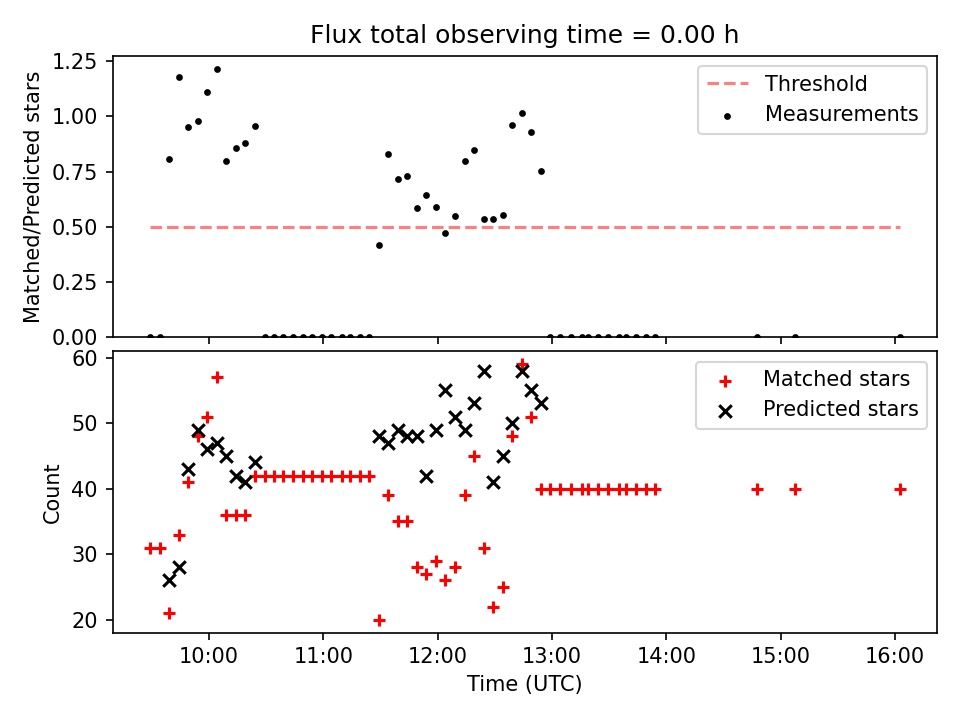 Flux total observing time = 0.00 h

Matched/Predicted stars

1.25
1.00
0.75
0.50
0.25
0.00

Threshold
Measurements

Count

60
50
40
30
20

Matched stars
Predicted stars

10:00 11:00 12:00 13:00 14:00 15:00 16:00

Time (UTC)